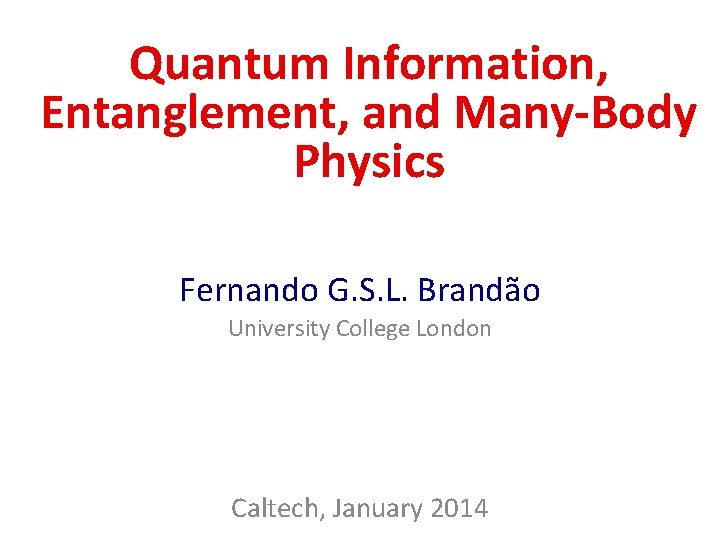 Quantum Information, Entanglement, and Many-Body Physics

Fernando G.S.L. Brandão

University College London

Caltech, January 2014